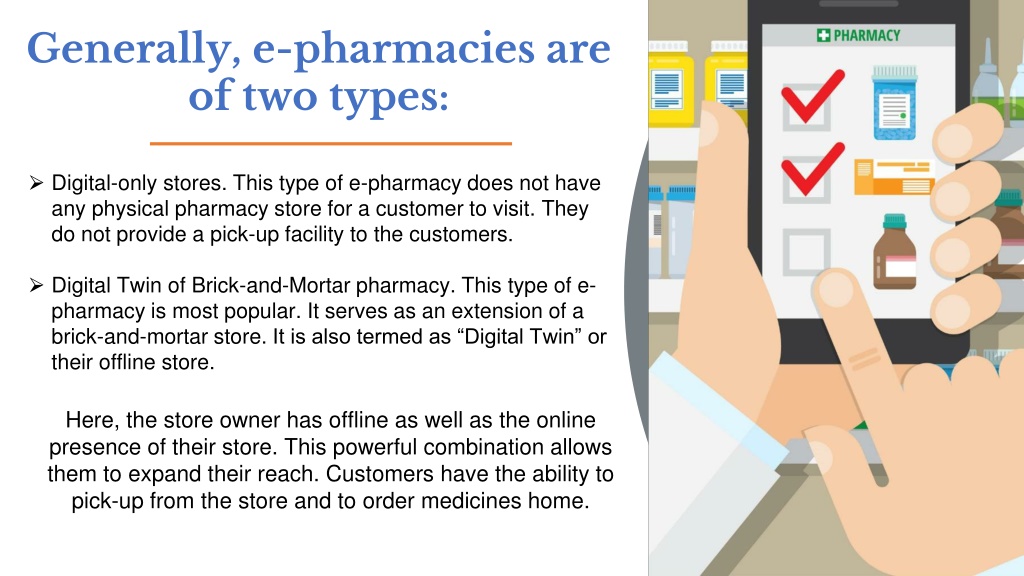 Generally, e-pharmacies are of two types:

➢ Digital-only stores. This type of e-pharmacy does not have any physical pharmacy store for a customer to visit. They do not provide a pick-up facility to the customers.

➢ Digital Twin of Brick-and-Mortar pharmacy. This type of e-pharmacy is most popular. It serves as an extension of a brick-and-mortar store. It is also termed as “Digital Twin” or their offline store.

Here, the store owner has offline as well as the online presence of their store. This powerful combination allows them to expand their reach. Customers have the ability to pick-up from the store and to order medicines home.

PHARMACY